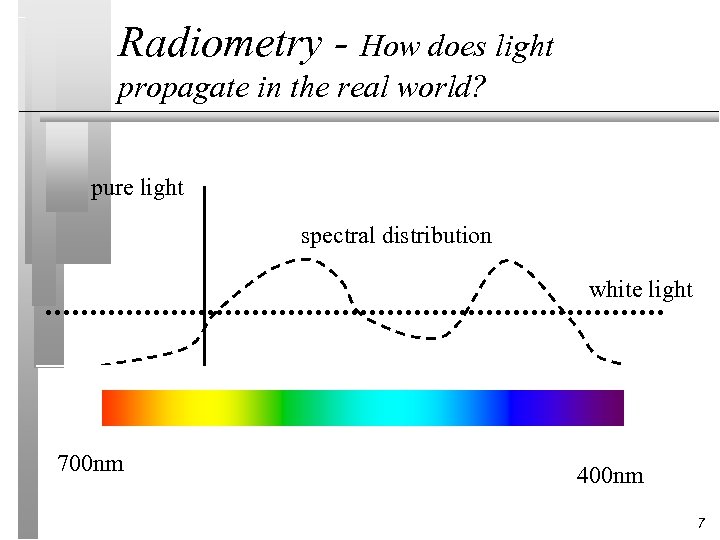 Radiometry - How does light propagate in the real world?

pure light

spectral distribution

white light

700nm

400nm

7